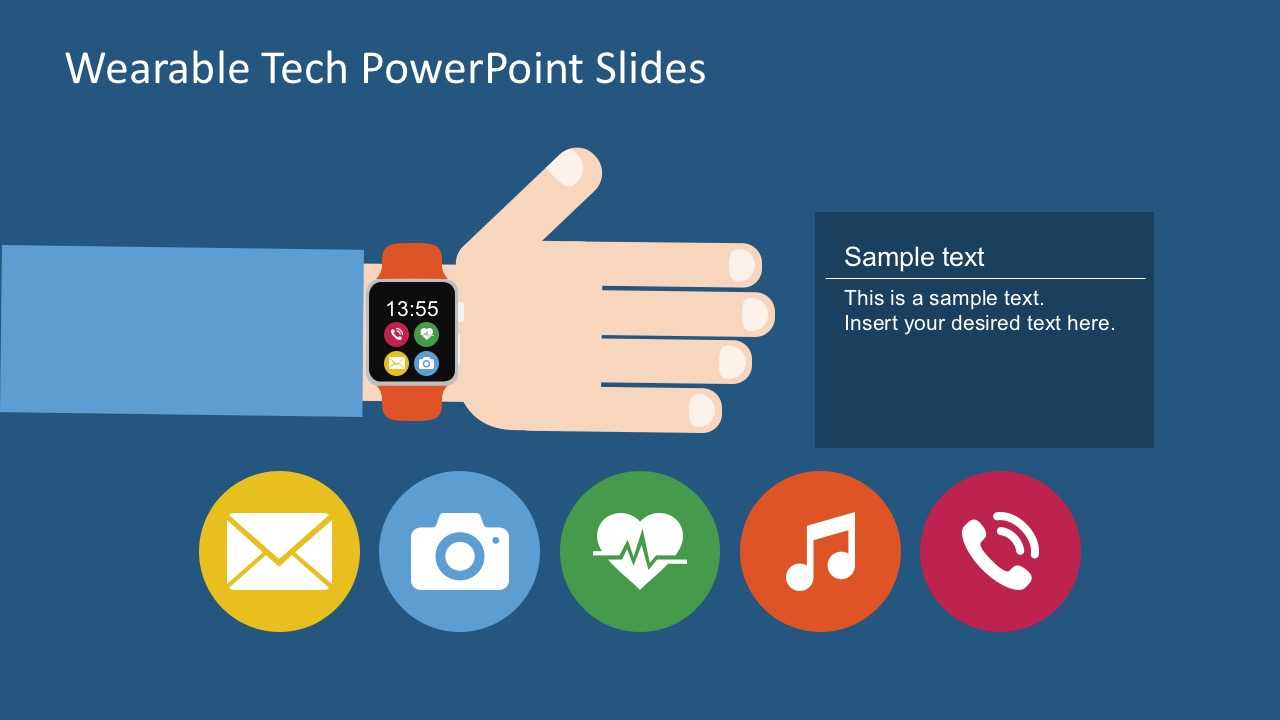 Wearable Tech PowerPoint Slides

13:55

Sample text

This is a sample text.
Insert your desired text here.